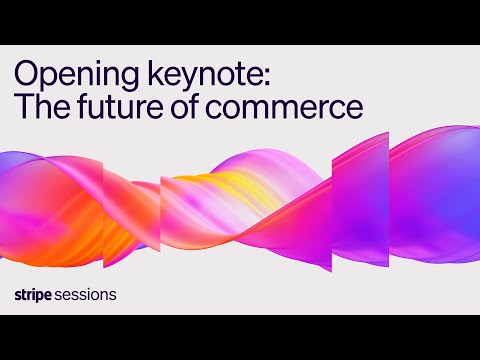 Opening keynote:
The future of commerce

stripe sessions